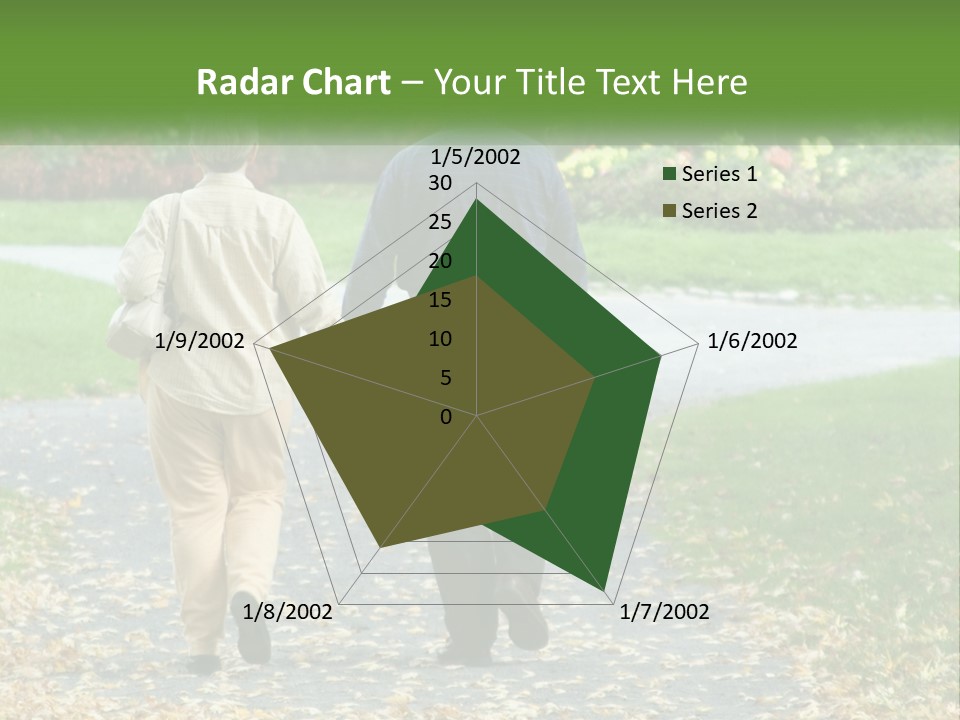 Radar Chart – Your Title Text Here

1/5/2002
30
25
20
15
10
5
0
1/6/2002
1/7/2002
1/8/2002
1/9/2002

Series 1
Series 2